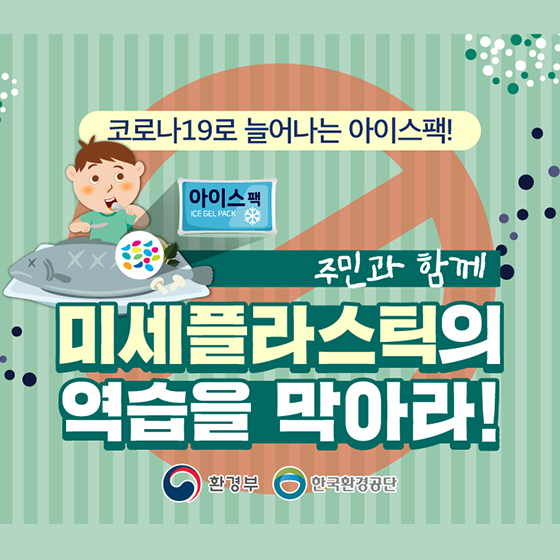 코로나19로 늘어나는 아이스팩!

아이스팩
ICE GEL PACK

주민과 함께

미세플라스틱의 역습을 막아라!

환경부 한국환경공단